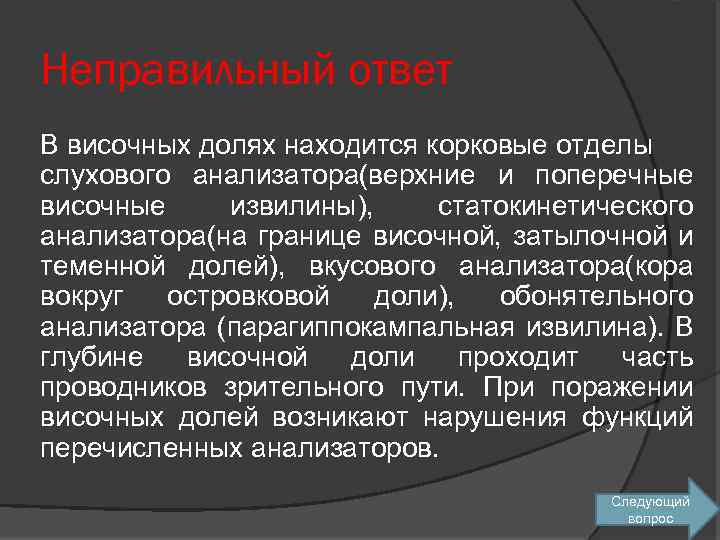 Неправильный ответ

В височных долях находится корковые отделы слухового анализатора(верхние и поперечные височные извилины), статокинетического анализатора(на границе височной, затылочной и теменной долей), вкусового анализатора(кора вокруг островковой доли), обонятельного анализатора (парагиппокампальная извилина). В глубине височной доли проходит часть проводников зрительного пути. При поражении височных долей возникают нарушения функций перечисленных анализаторов.

Следующий вопрос